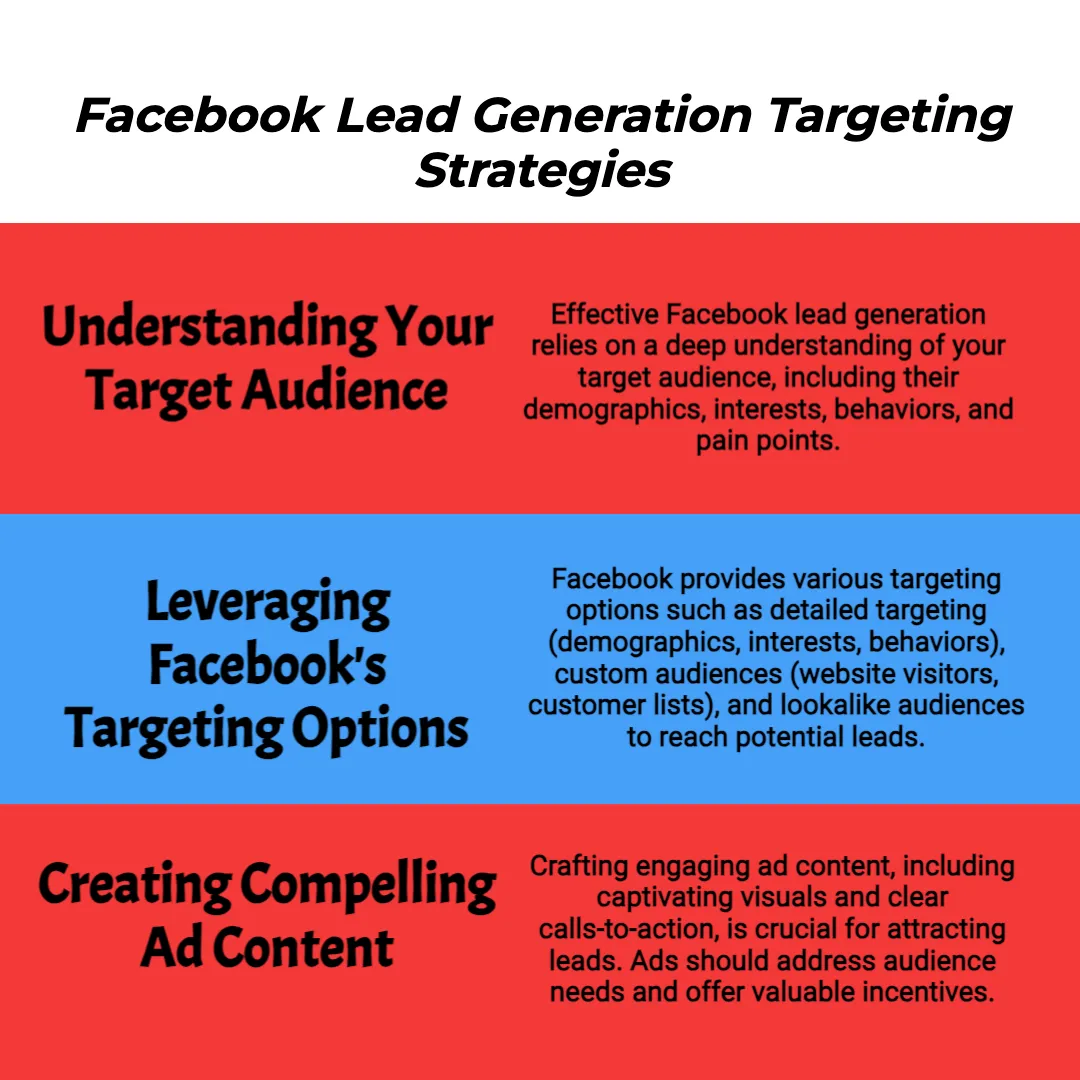 Facebook Lead Generation Targeting Strategies

Understanding Your Target Audience

Effective Facebook lead generation relies on a deep understanding of your target audience, including their demographics, interests, behaviors, and pain points.

Leveraging Facebook's Targeting Options

Facebook provides various targeting options such as detailed targeting (demographics, interests, behaviors), custom audiences (website visitors, customer lists), and lookalike audiences to reach potential leads.

Creating Compelling Ad Content

Crafting engaging ad content, including captivating visuals and clear calls-to-action, is crucial for attracting leads. Ads should address audience needs and offer valuable incentives.